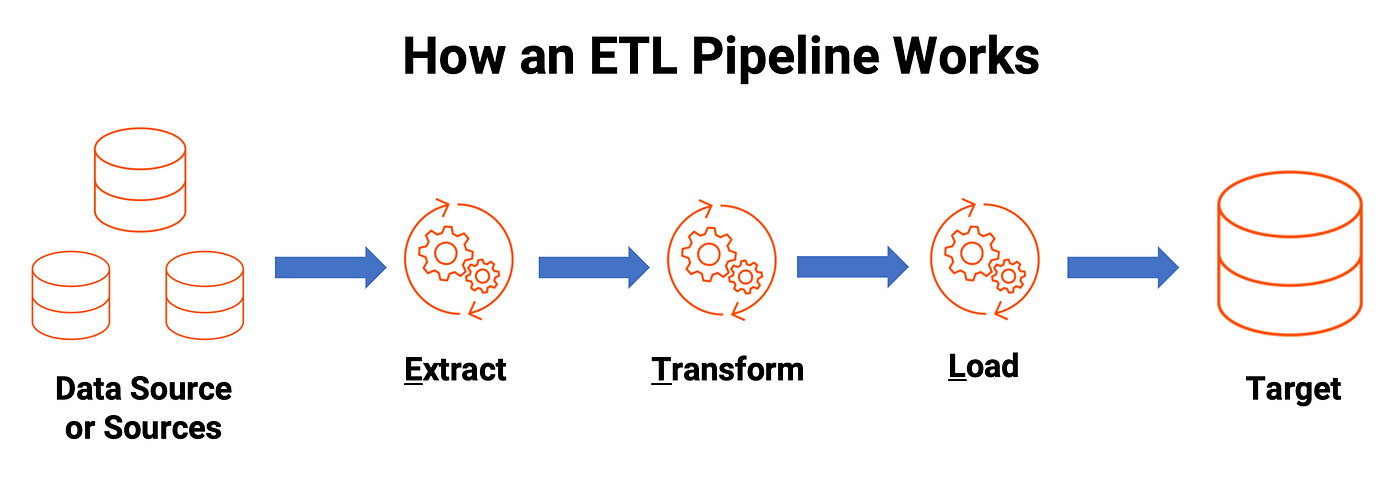 How an ETL Pipeline Works

Data Source or Sources

Extract

Transform

Load

Target